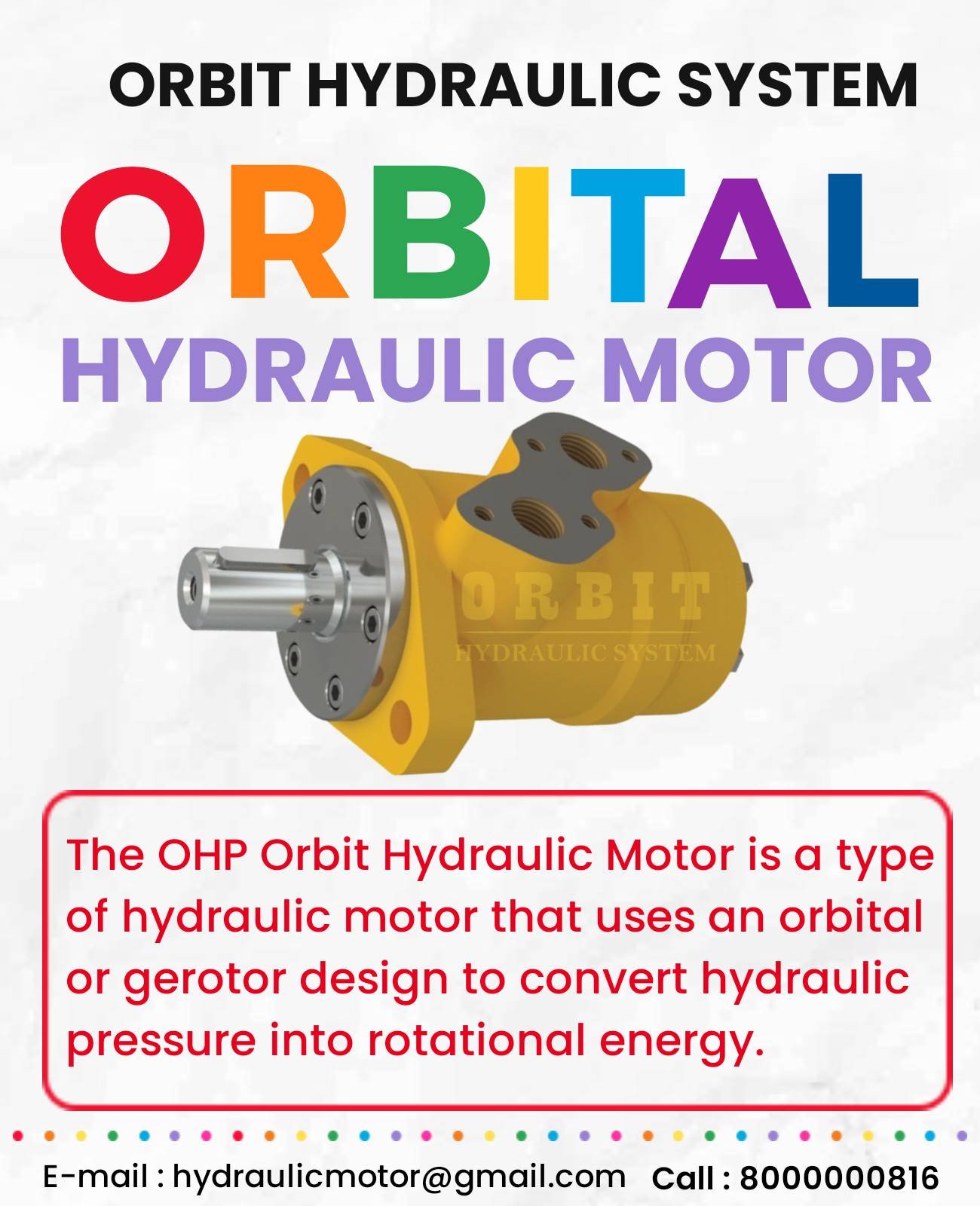 ORBIT HYDRAULIC SYSTEM

ORBITAL

HYDRAULIC MOTOR

ORBIT
HYDRAULIC SYSTEM

The OHP Orbit Hydraulic Motor is a type of hydraulic motor that uses an orbital or gerotor design to convert hydraulic pressure into rotational energy.

E-mail : hydraulicmotor@gmail.com Call : 8000000816